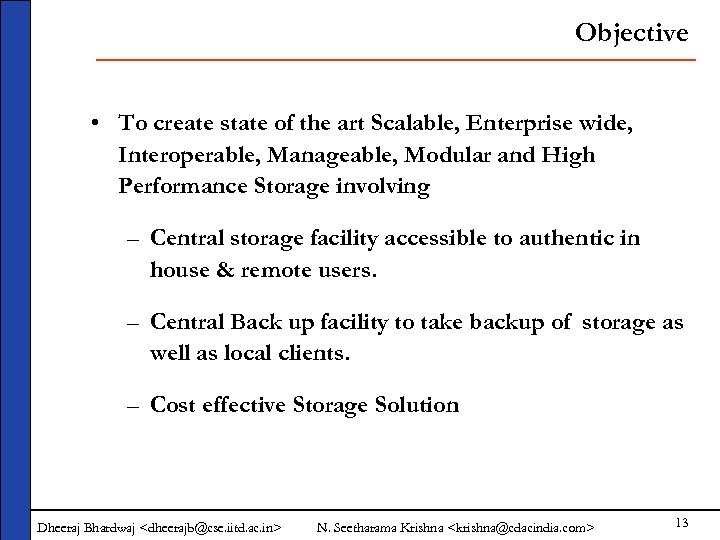 Objective

• To create state of the art Scalable, Enterprise wide, Interoperable, Manageable, Modular and High Performance Storage involving

– Central storage facility accessible to authentic in house & remote users.

– Central Back up facility to take backup of storage as well as local clients.

– Cost effective Storage Solution

Dheeraj Bhardwaj <dheerajb@cse.iitd.ac.in> N. Seetharama Krishna <krishna@cdacindia.com> 13